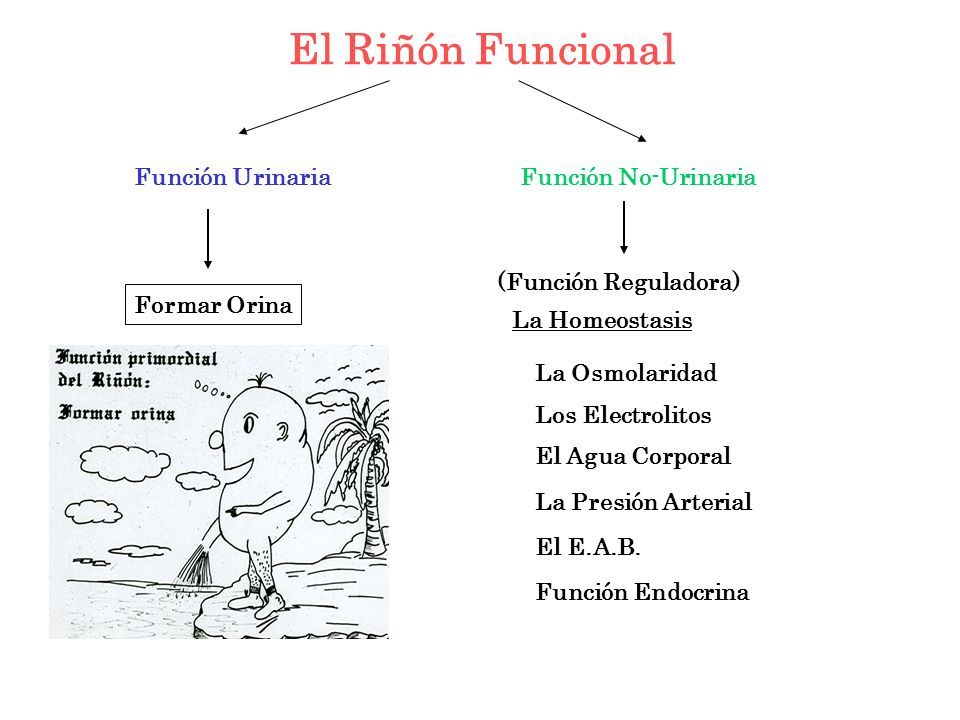 El Riñón Funcional

Función Urinaria

Formar Orina

Función primordial del Riñón: Formar orina

Función No-Urinaria

(Función Reguladora)

La Homeostasis

La Osmolaridad

Los Electrolitos

El Agua Corporal

La Presión Arterial

El E.A.B.

Función Endocrina